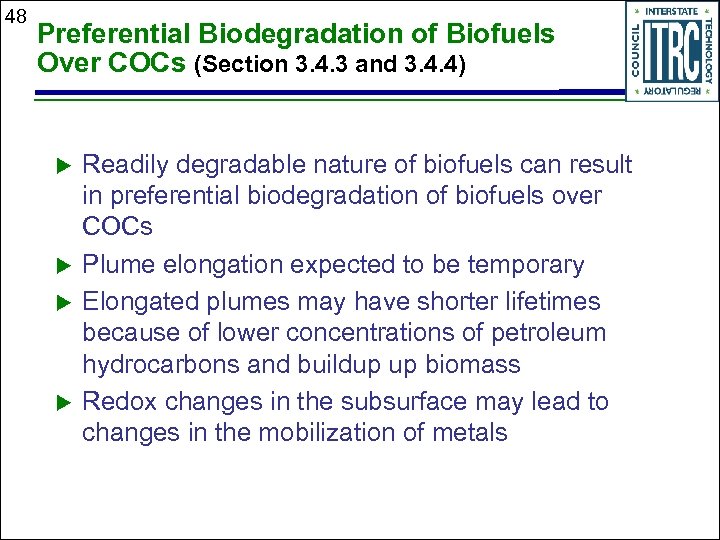 48

Preferential Biodegradation of Biofuels Over COCs (Section 3.4.3 and 3.4.4)

INTERSTATE TECHNOLOGY REGULATORY COUNCIL
ITRC

▶ Readily degradable nature of biofuels can result in preferential biodegradation of biofuels over COCs

▶ Plume elongation expected to be temporary

▶ Elongated plumes may have shorter lifetimes because of lower concentrations of petroleum hydrocarbons and buildup up biomass

▶ Redox changes in the subsurface may lead to changes in the mobilization of metals